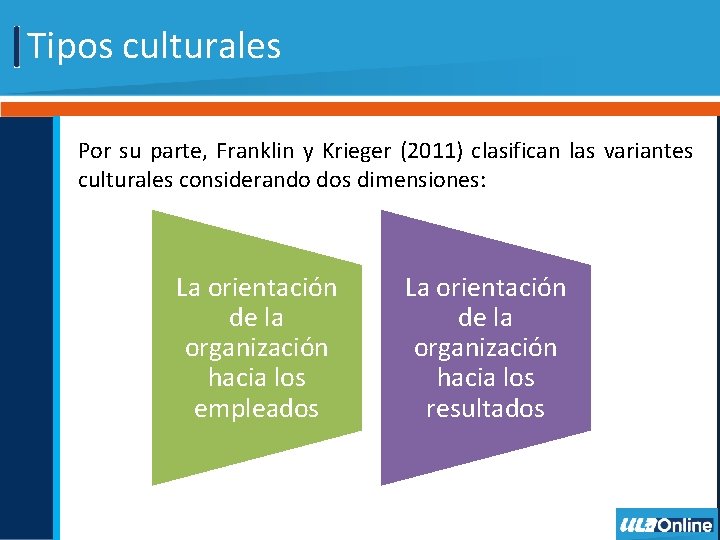 Tipos culturales

Por su parte, Franklin y Krieger (2011) clasifican las variantes culturales considerando dos dimensiones:

La orientación de la organización hacia los empleados

La orientación de la organización hacia los resultados

ULA Online